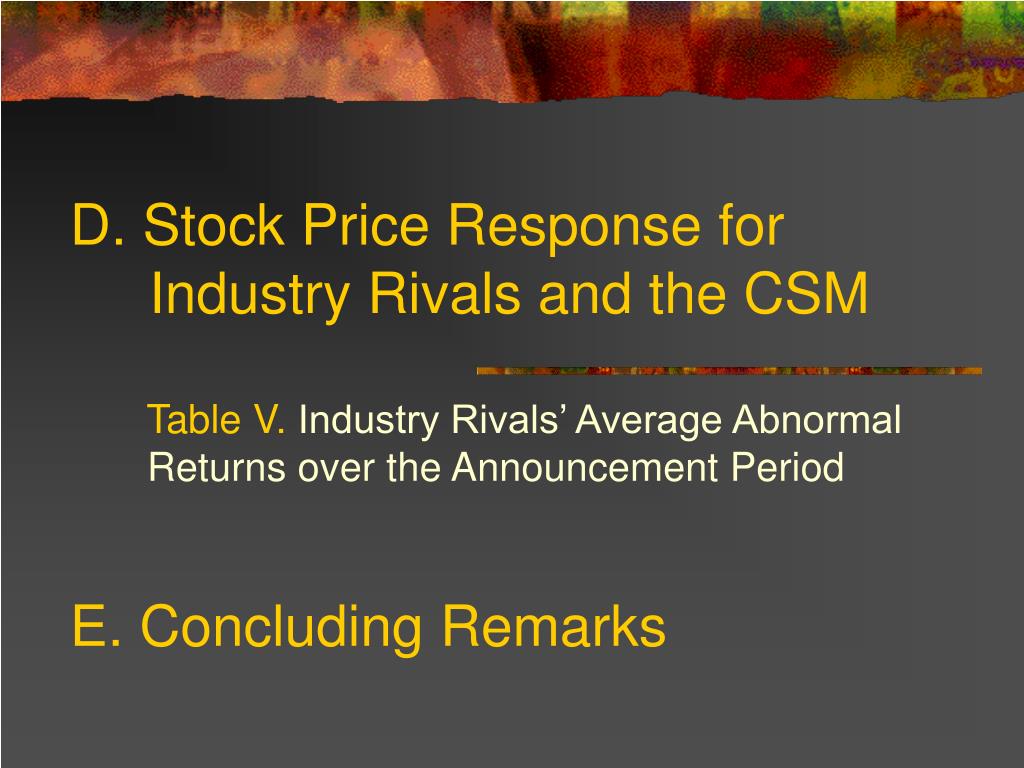 D. Stock Price Response for Industry Rivals and the CSM

Table V. Industry Rivals’ Average Abnormal Returns over the Announcement Period

E. Concluding Remarks